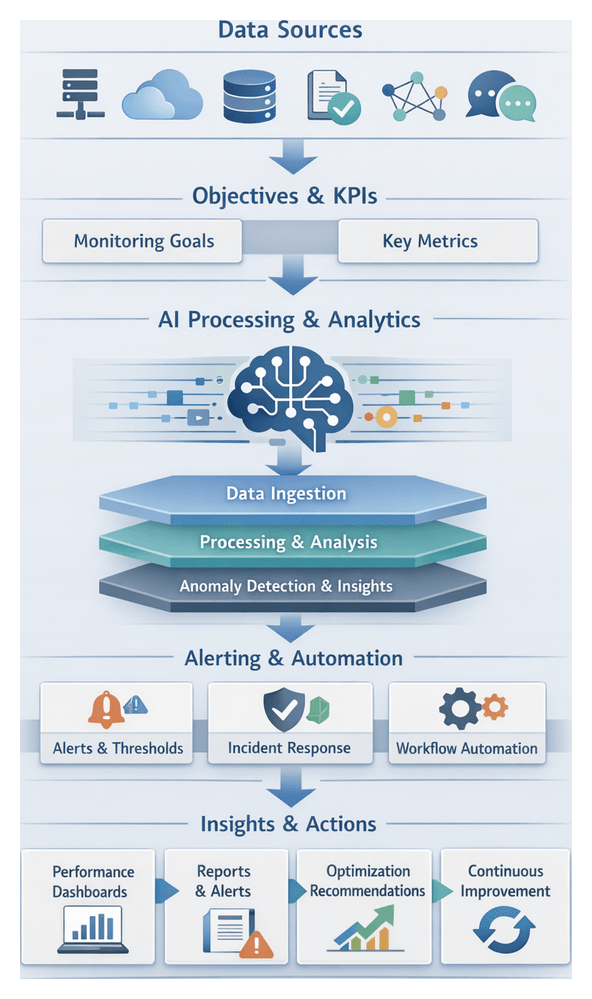 Data Sources

Objectives & KPIs

Monitoring Goals

Key Metrics

AI Processing & Analytics

Data Ingestion

Processing & Analysis

Anomaly Detection & Insights

Alerting & Automation

Alerts & Thresholds

Incident Response

Workflow Automation

Insights & Actions

Performance Dashboards

Reports & Alerts

Optimization Recommendations

Continuous Improvement